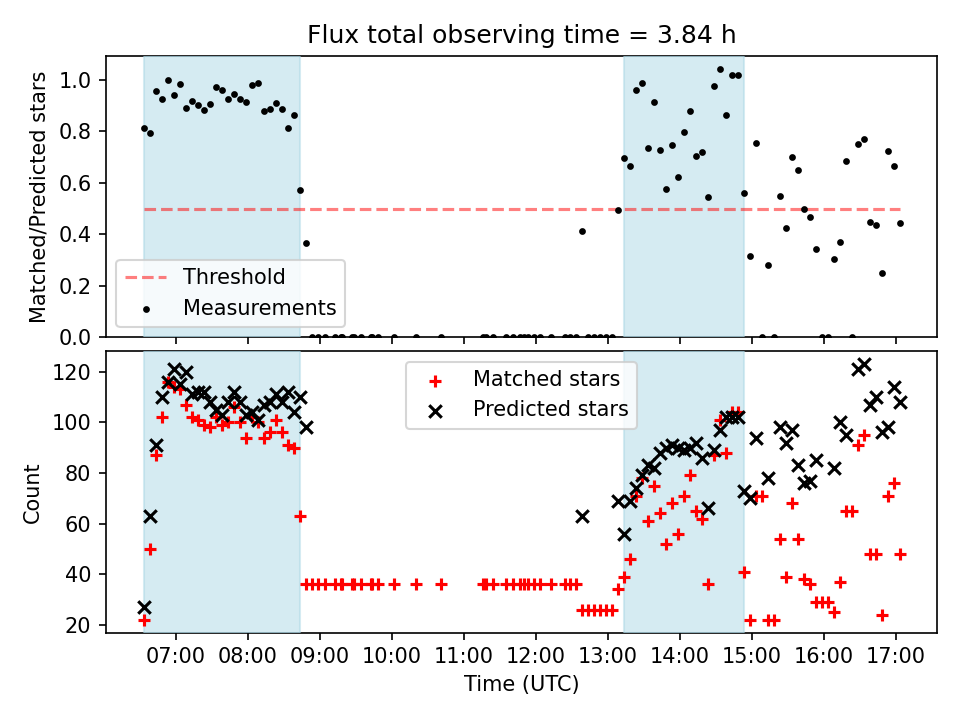 Flux total observing time = 3.84 h

Matched/Predicted stars

1.0
0.8
0.6
0.4
0.2
0.0

Threshold
Measurements

Count

120
100
80
60
40
20

Matched stars
Predicted stars

07:00 08:00 09:00 10:00 11:00 12:00 13:00 14:00 15:00 16:00 17:00

Time (UTC)